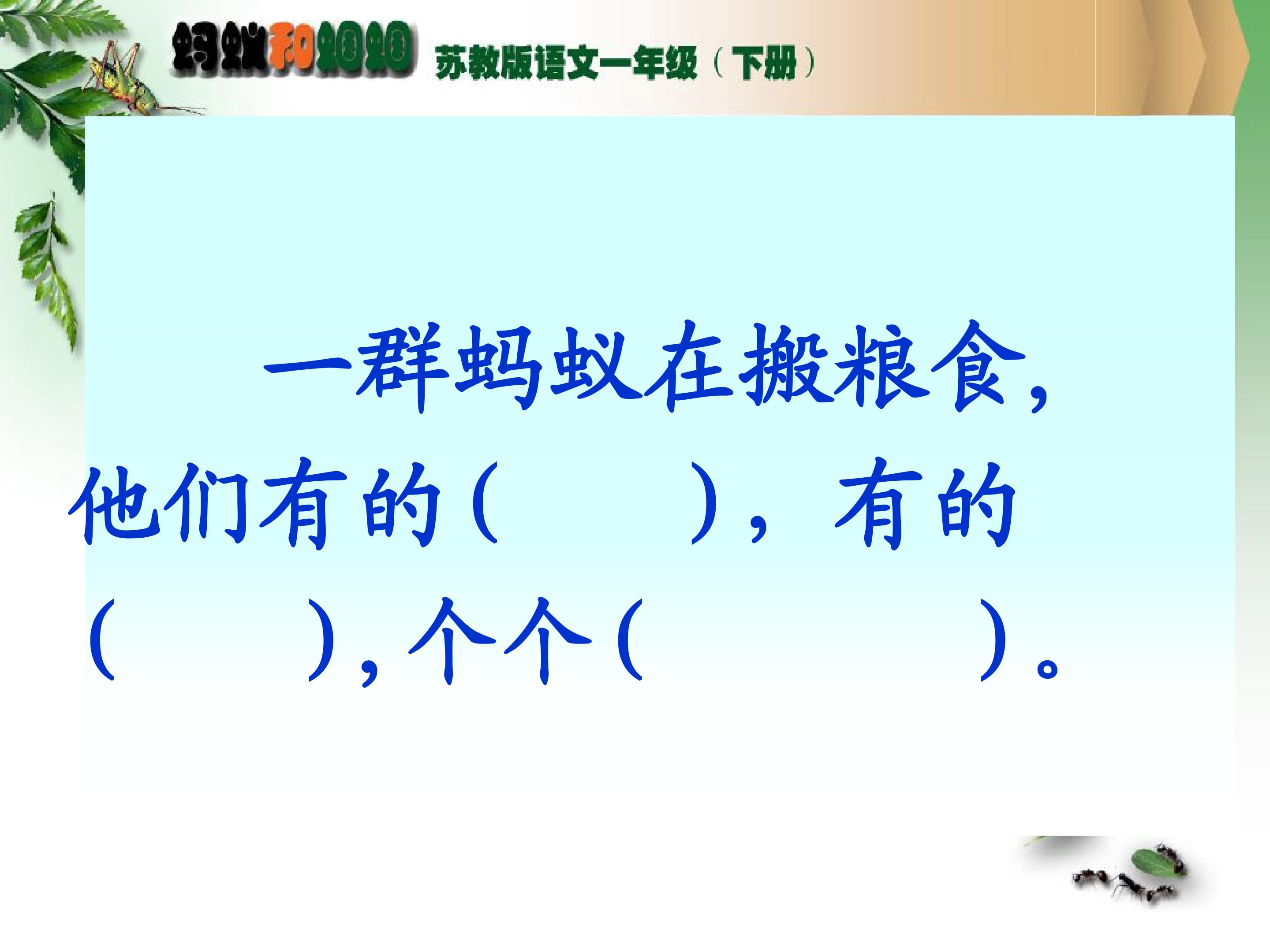 蚂蚁和蝈蝈 苏教版语文一年级（下册）

一群蚂蚁在搬粮食，他们有的（　　），有的（　　），个个（　　　　）。